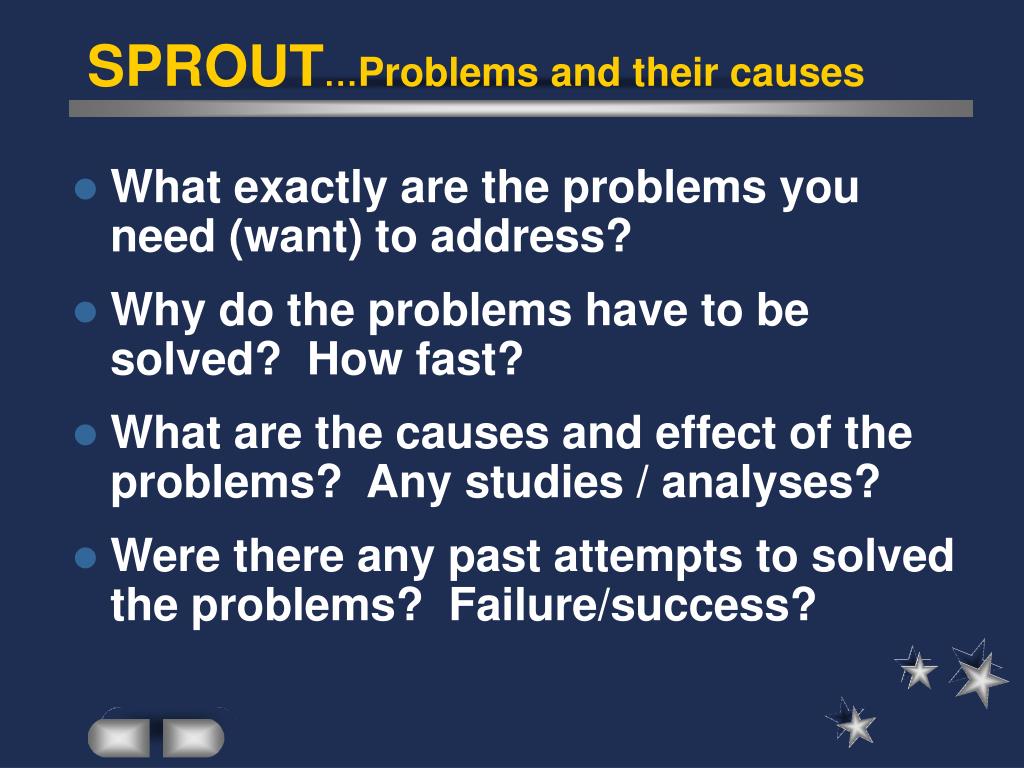 SPROUT…Problems and their causes

- What exactly are the problems you need (want) to address?
- Why do the problems have to be solved? How fast?
- What are the causes and effect of the problems? Any studies / analyses?
- Were there any past attempts to solved the problems? Failure/success?